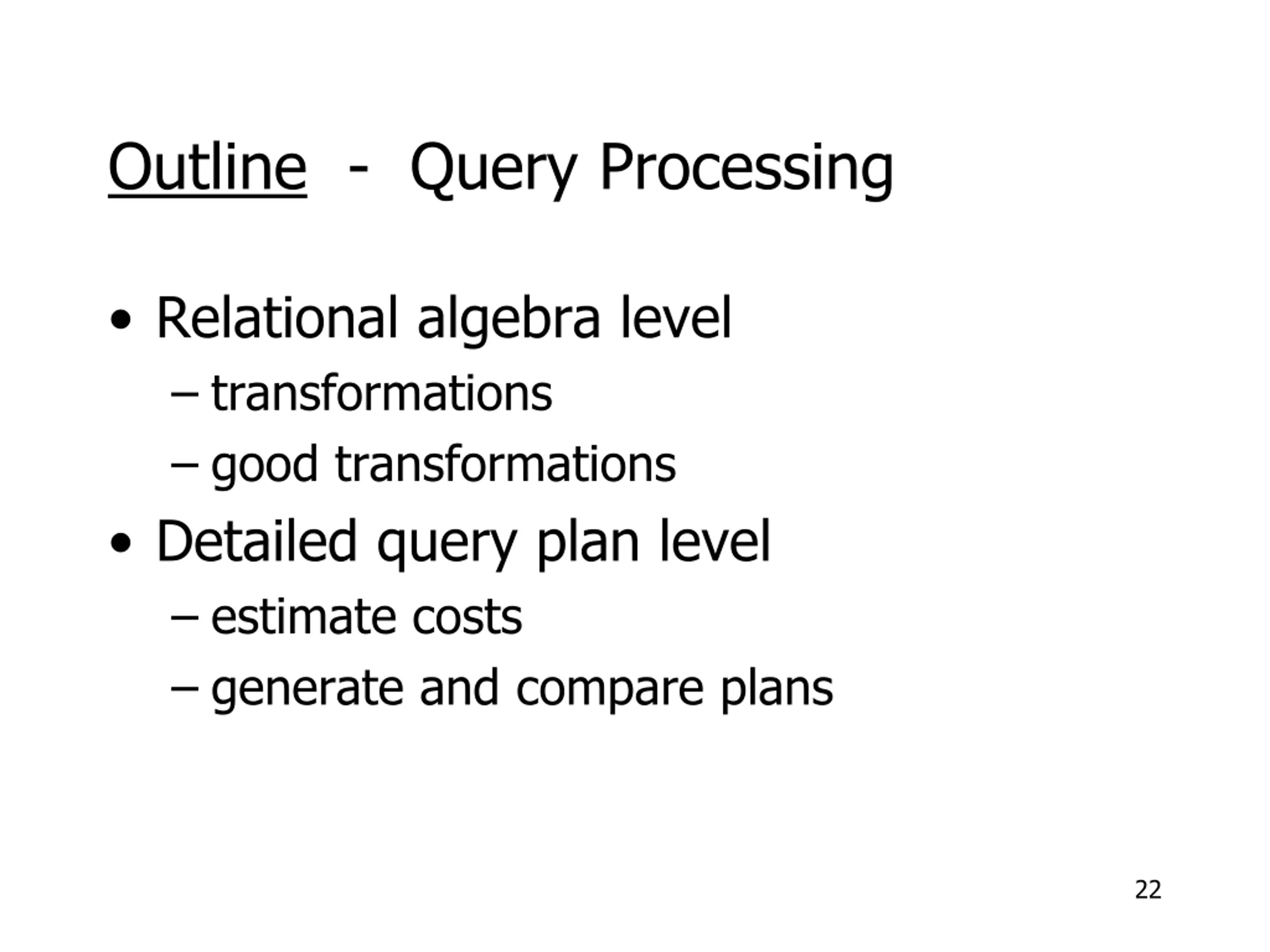 Outline - Query Processing

• Relational algebra level
– transformations
– good transformations
• Detailed query plan level
– estimate costs
– generate and compare plans

22